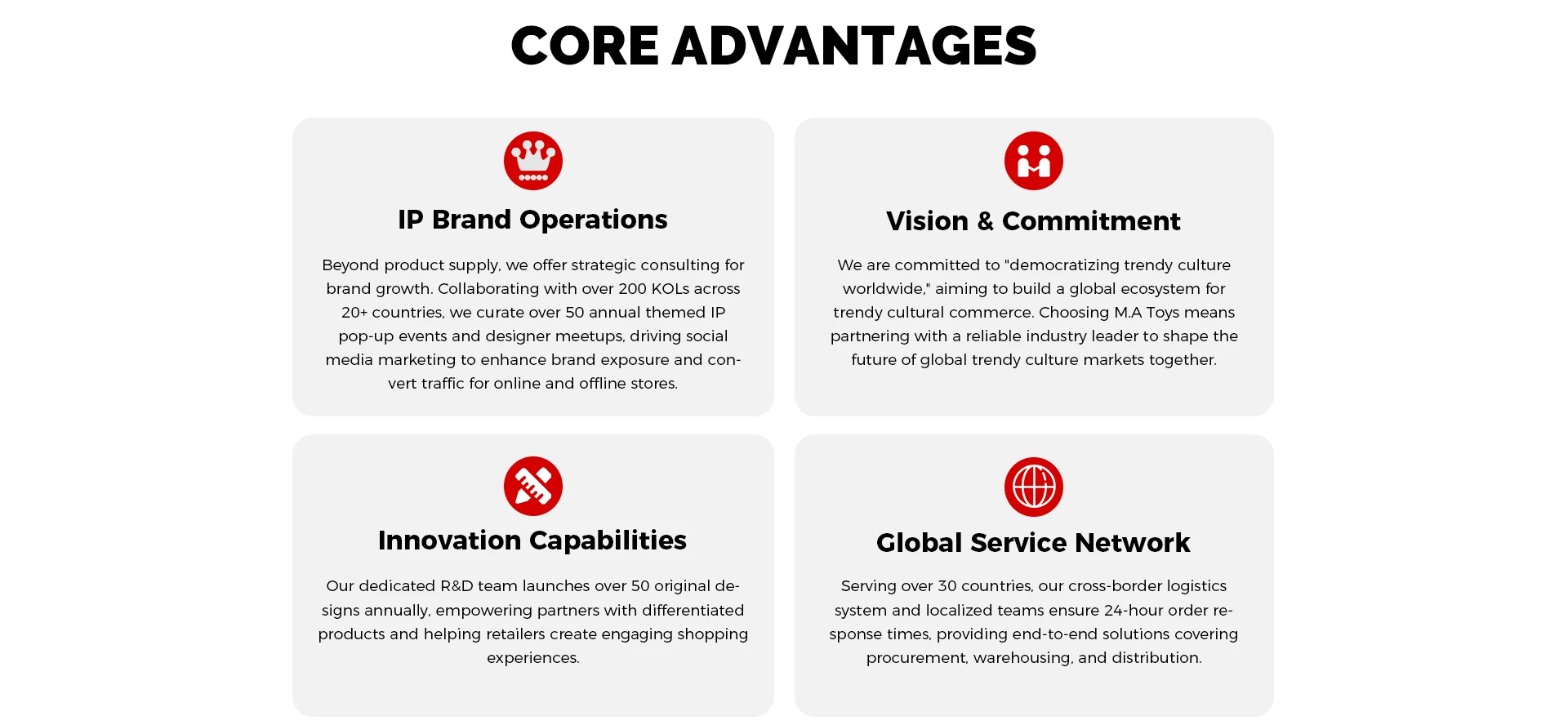 CORE ADVANTAGES

IP Brand Operations

Beyond product supply, we offer strategic consulting for brand growth. Collaborating with over 200 KOLs across 20+ countries, we curate over 50 annual themed IP pop-up events and designer meetups, driving social media marketing to enhance brand exposure and convert traffic for online and offline stores.

Vision & Commitment

We are committed to "democratizing trendy culture worldwide," aiming to build a global ecosystem for trendy cultural commerce. Choosing M.A Toys means partnering with a reliable industry leader to shape the future of global trendy culture markets together.

Innovation Capabilities

Our dedicated R&D team launches over 50 original designs annually, empowering partners with differentiated products and helping retailers create engaging shopping experiences.

Global Service Network

Serving over 30 countries, our cross-border logistics system and localized teams ensure 24-hour order response times, providing end-to-end solutions covering procurement, warehousing, and distribution.